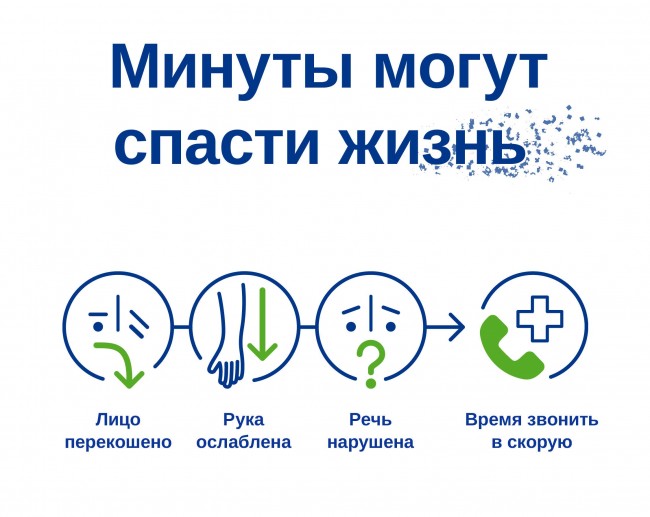 Минуты могут спасти жизнь

Лицо перекошено

Рука ослаблена

Речь нарушена

Время звонить в скорую